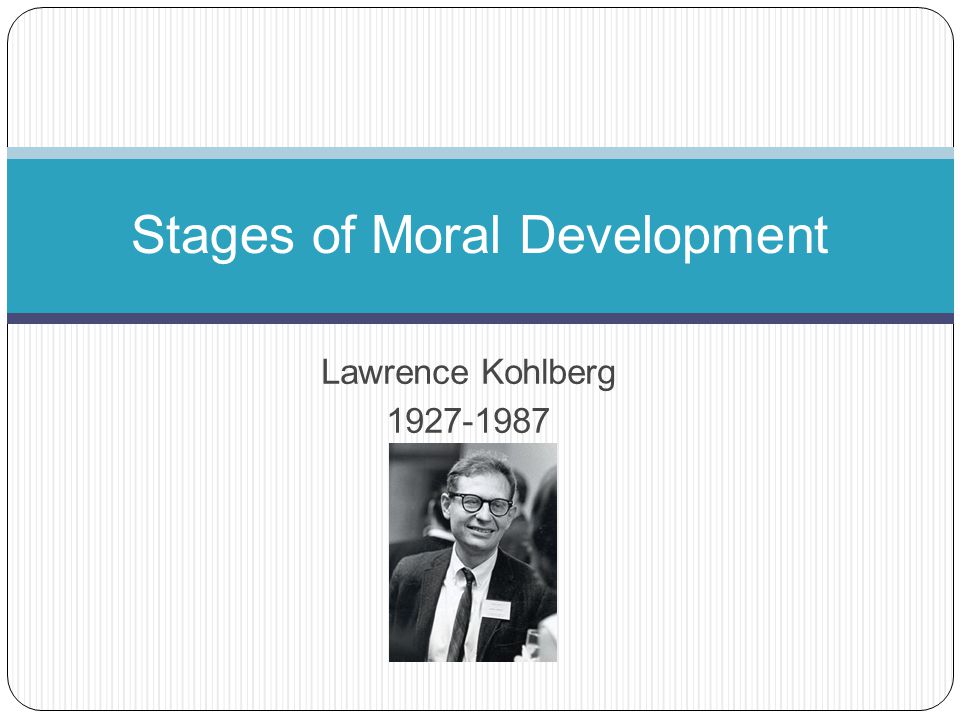 Stages of Moral Development

Lawrence Kohlberg
1927-1987